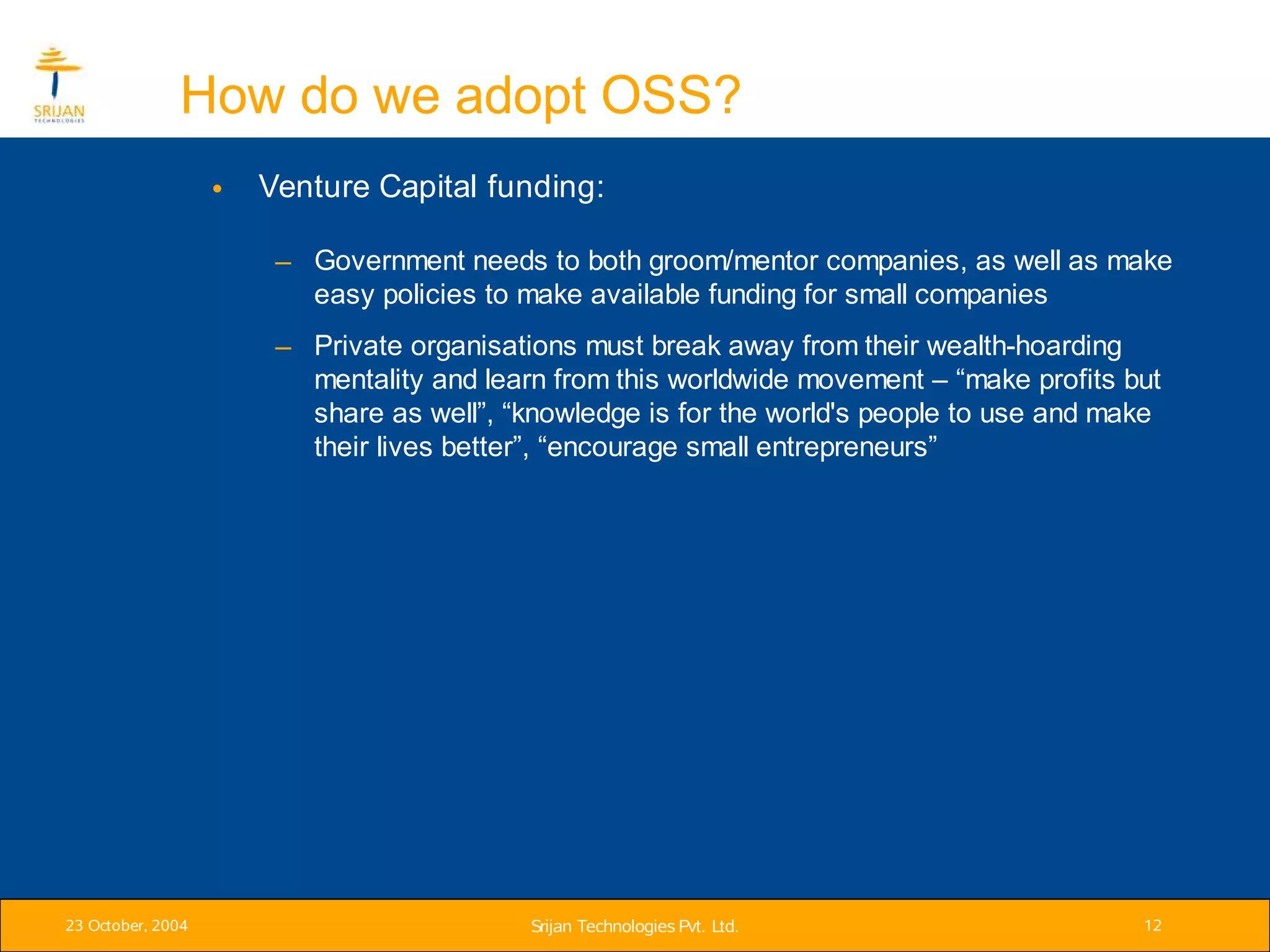 SRIJAN TECHNOLOGIES

How do we adopt OSS?

• Venture Capital funding:

– Government needs to both groom/mentor companies, as well as make easy policies to make available funding for small companies

– Private organisations must break away from their wealth-hoarding mentality and learn from this worldwide movement – “make profits but share as well”, “knowledge is for the world's people to use and make their lives better”, “encourage small entrepreneurs”

23 October, 2004

Srijan Technologies Pvt. Ltd.

12